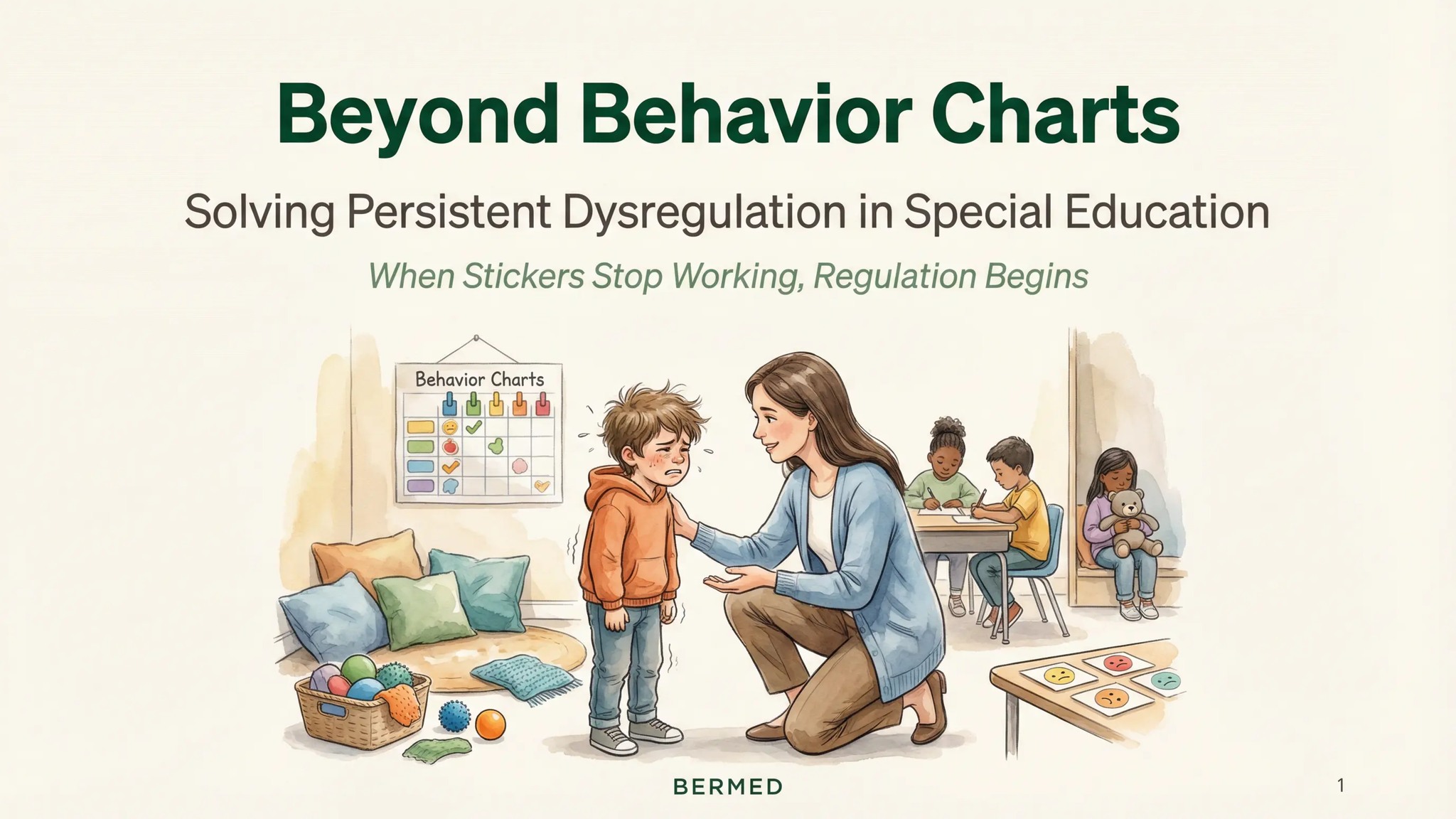 Beyond Behavior Charts

Solving Persistent Dysregulation in Special Education

When Stickers Stop Working, Regulation Begins

Behavior Charts

BERMED

1